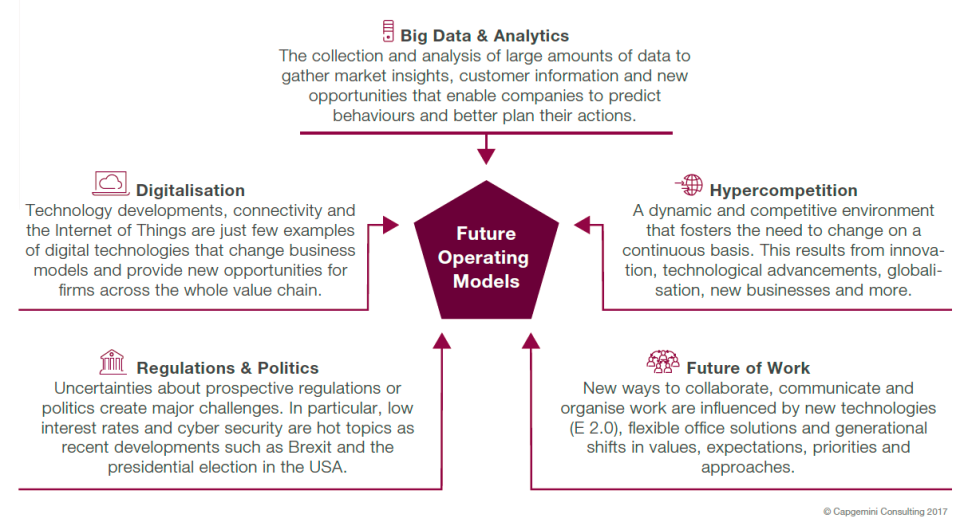 Big Data & Analytics
The collection and analysis of large amounts of data to gather market insights, customer information and new opportunities that enable companies to predict behaviours and better plan their actions.

Digitalisation
Technology developments, connectivity and the Internet of Things are just few examples of digital technologies that change business models and provide new opportunities for firms across the whole value chain.

Future Operating Models

Hypercompetition
A dynamic and competitive environment that fosters the need to change on a continuous basis. This results from innovation, technological advancements, globalisation, new businesses and more.

Regulations & Politics
Uncertainties about prospective regulations or politics create major challenges. In particular, low interest rates and cyber security are hot topics as recent developments such as Brexit and the presidential election in the USA.

Future of Work
New ways to collaborate, communicate and organise work are influenced by new technologies (E 2.0), flexible office solutions and generational shifts in values, expectations, priorities and approaches.

© Capgemini Consulting 2017